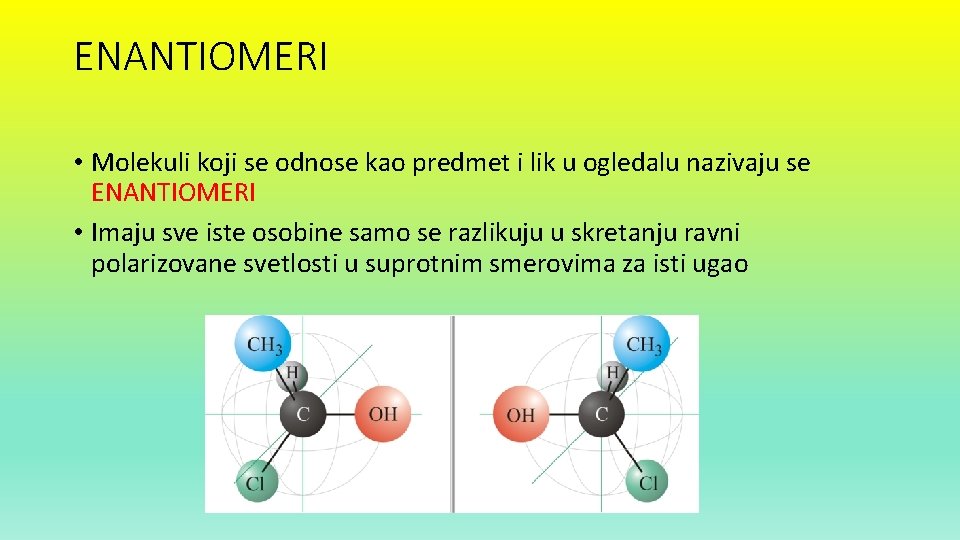 ENANTIOMERI

• Molekuli koji se odnose kao predmet i lik u ogledalu nazivaju se ENANTIOMERI
• Imaju sve iste osobine samo se razlikuju u skretanju ravni polarizovane svetlosti u suprotnim smerovima za isti ugao

$CH_3$
H
C
OH
Cl

$CH_3$
H
OH
C
Cl